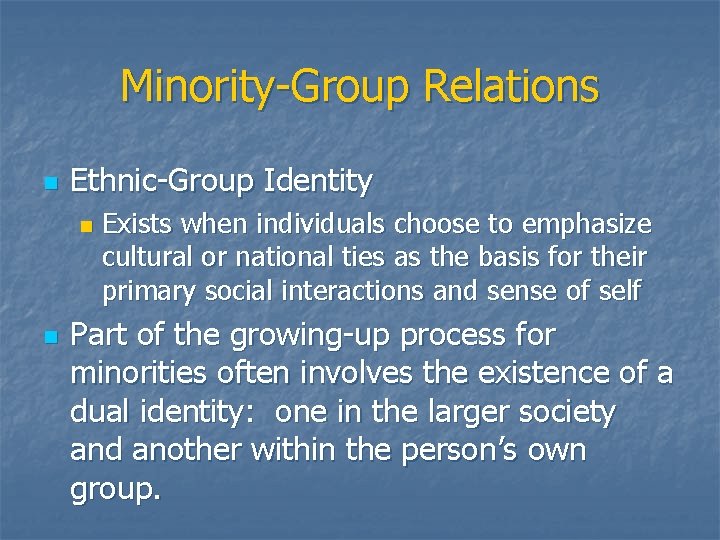 Minority-Group Relations

Ethnic-Group Identity

Exists when individuals choose to emphasize cultural or national ties as the basis for their primary social interactions and sense of self

Part of the growing-up process for minorities often involves the existence of a dual identity:  one in the larger society and another within the person's own group.